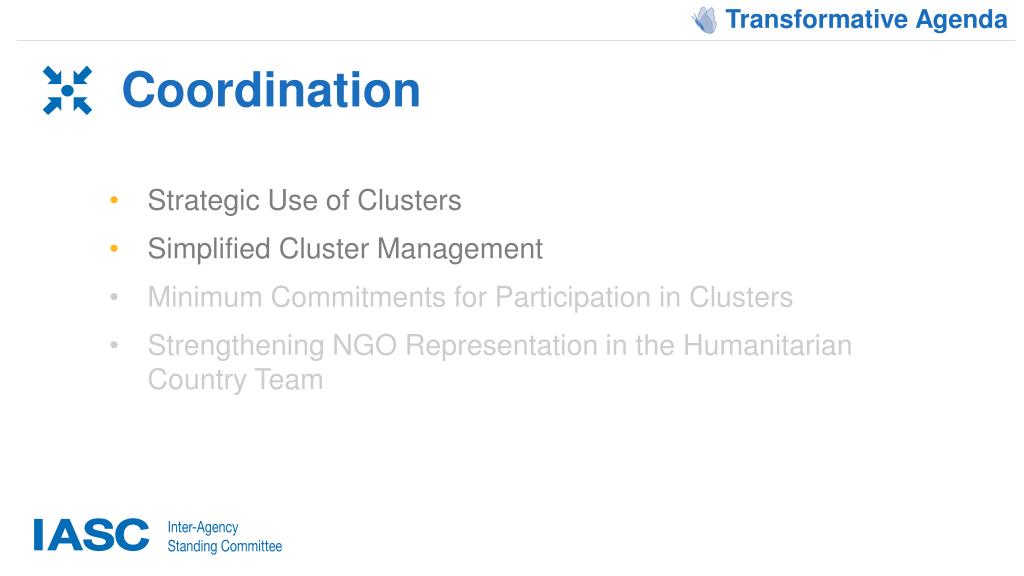 Transformative Agenda

Coordination

• Strategic Use of Clusters
• Simplified Cluster Management
• Minimum Commitments for Participation in Clusters
• Strengthening NGO Representation in the Humanitarian Country Team

IASC Inter-Agency Standing Committee